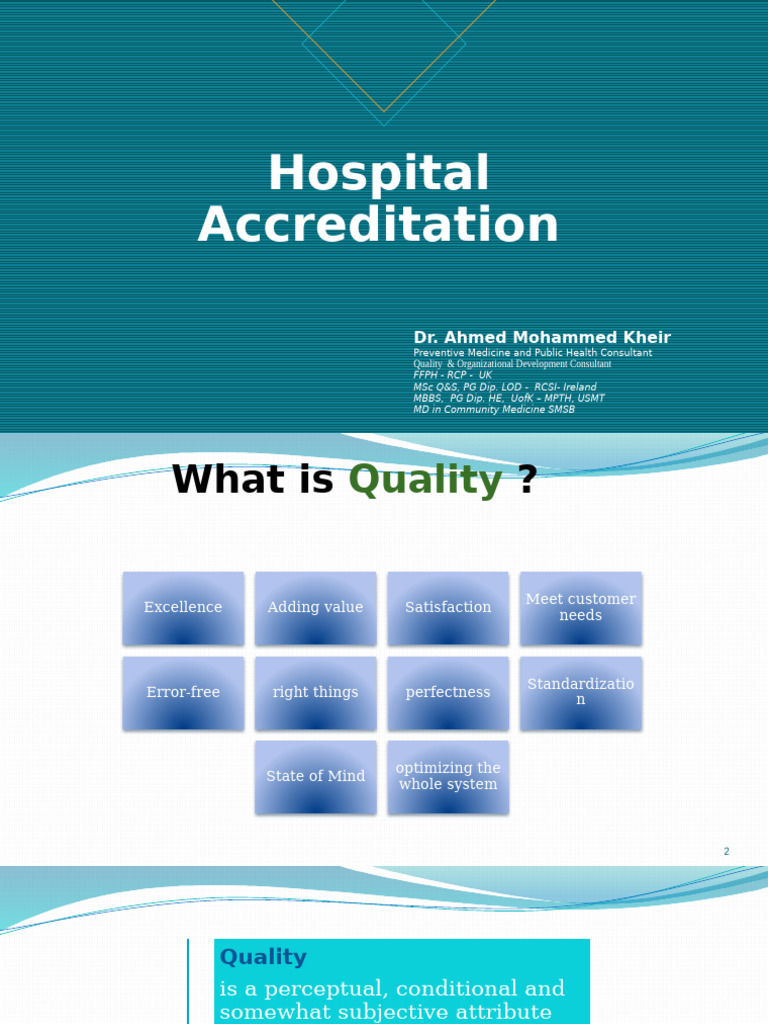 Hospital Accreditation

Dr. Ahmed Mohammed Kheir
Preventive Medicine and Public Health Consultant
Quality & Organizational Development Consultant
FFPH - RCP - UK
MSc Q&S, PG Dip. LOD - RCSI- Ireland
MBBS, PG Dip. HE, UofK – MPTH, USMT
MD in Community Medicine SMSB

What is Quality ?

Excellence

Adding value

Satisfaction

Meet customer needs

Error-free

right things

perfectness

Standardization

State of Mind

optimizing the whole system

2

Quality
is a perceptual, conditional and somewhat subjective attribute